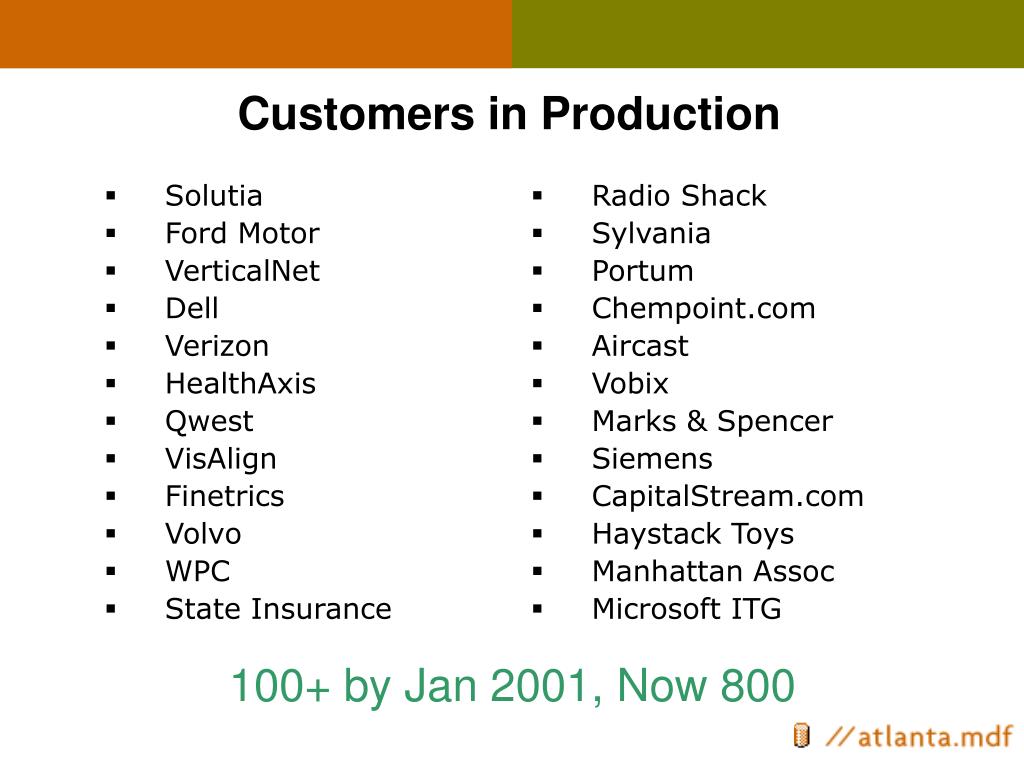 Customers in Production

- Solutia
- Ford Motor
- VerticalNet
- Dell
- Verizon
- HealthAxis
- Qwest
- VisAlign
- Finetrics
- Volvo
- WPC
- State Insurance

- Radio Shack
- Sylvania
- Portum
- Chempoint.com
- Aircast
- Vobix
- Marks & Spencer
- Siemens
- CapitalStream.com
- Haystack Toys
- Manhattan Assoc
- Microsoft ITG

100+ by Jan 2001, Now 800

//atlanta.mdf